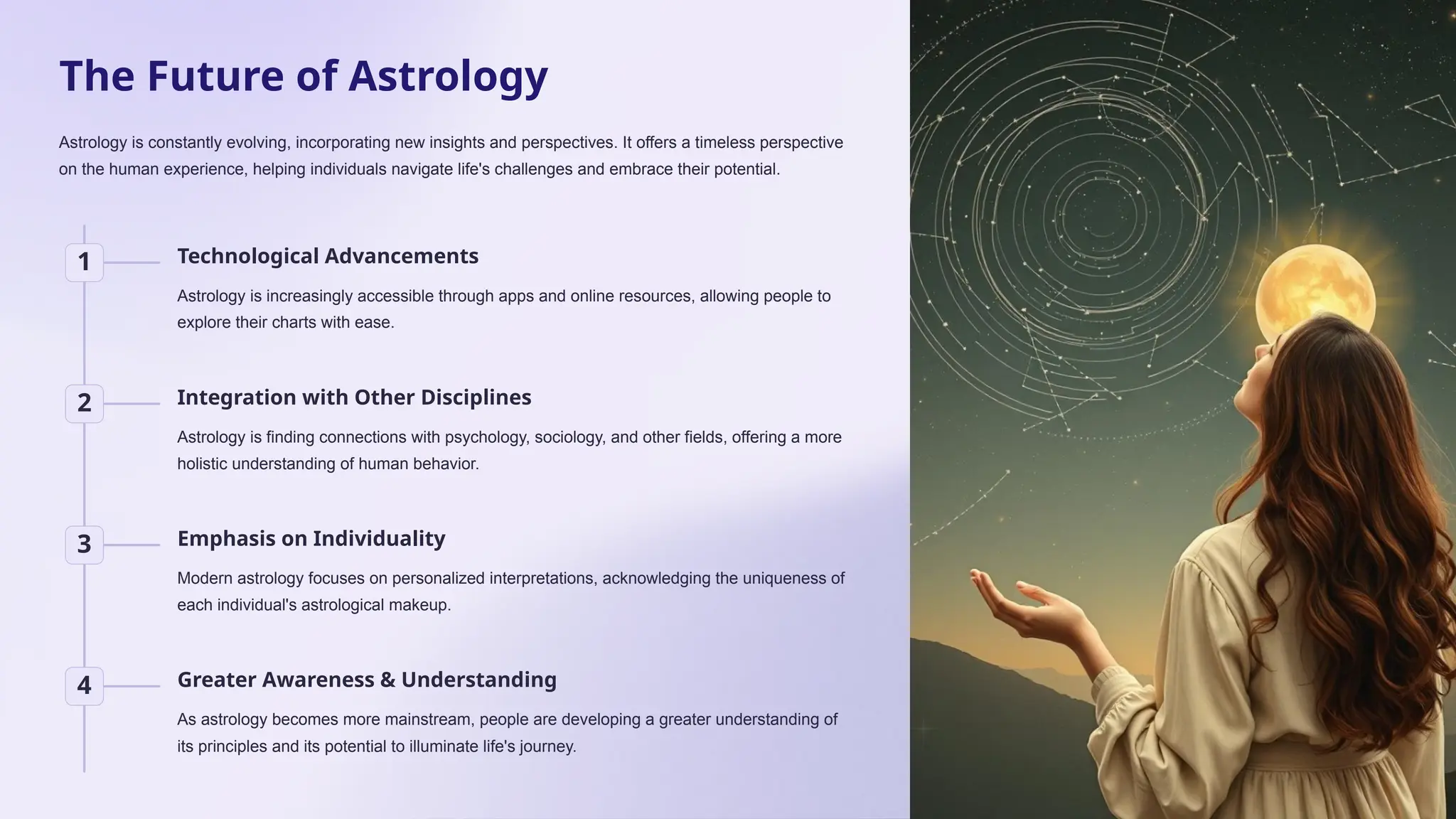 The Future of Astrology

Astrology is constantly evolving, incorporating new insights and perspectives. It offers a timeless perspective on the human experience, helping individuals navigate life's challenges and embrace their potential.

1

Technological Advancements

Astrology is increasingly accessible through apps and online resources, allowing people to explore their charts with ease.

2

Integration with Other Disciplines

Astrology is finding connections with psychology, sociology, and other fields, offering a more holistic understanding of human behavior.

3

Emphasis on Individuality

Modern astrology focuses on personalized interpretations, acknowledging the uniqueness of each individual's astrological makeup.

4

Greater Awareness & Understanding

As astrology becomes more mainstream, people are developing a greater understanding of its principles and its potential to illuminate life's journey.